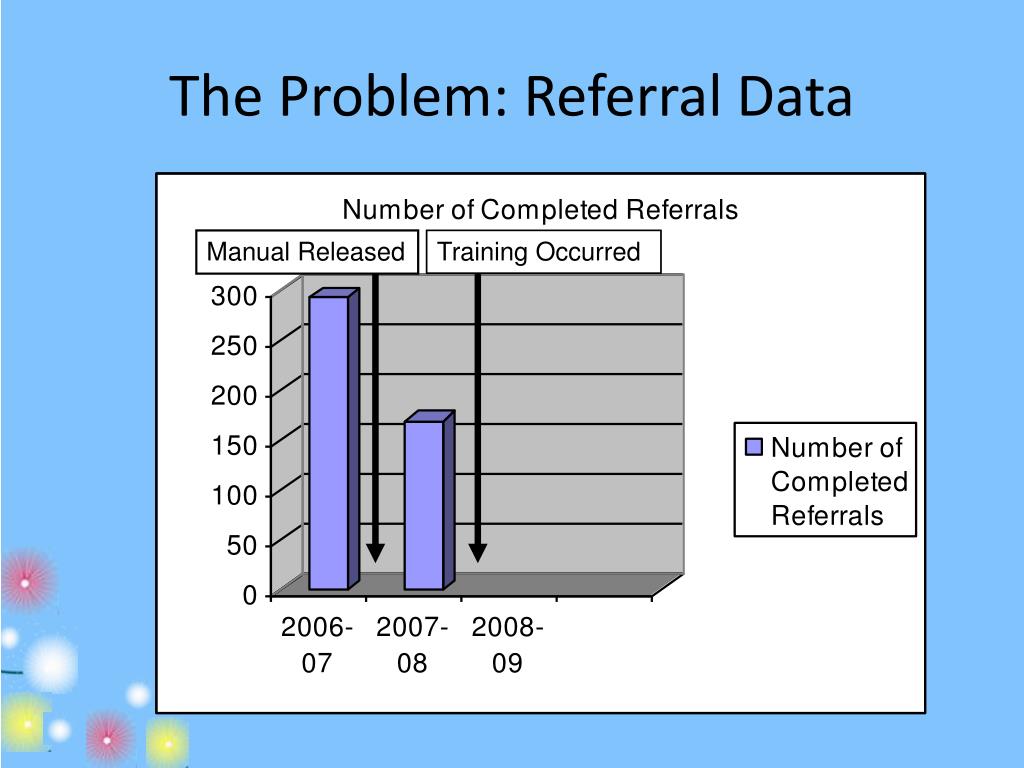 The Problem: Referral Data

Number of Completed Referrals

Manual Released

Training Occurred

300
250
200
150
100
50
0

2006-07
2007-08
2008-09

Number of Completed Referrals